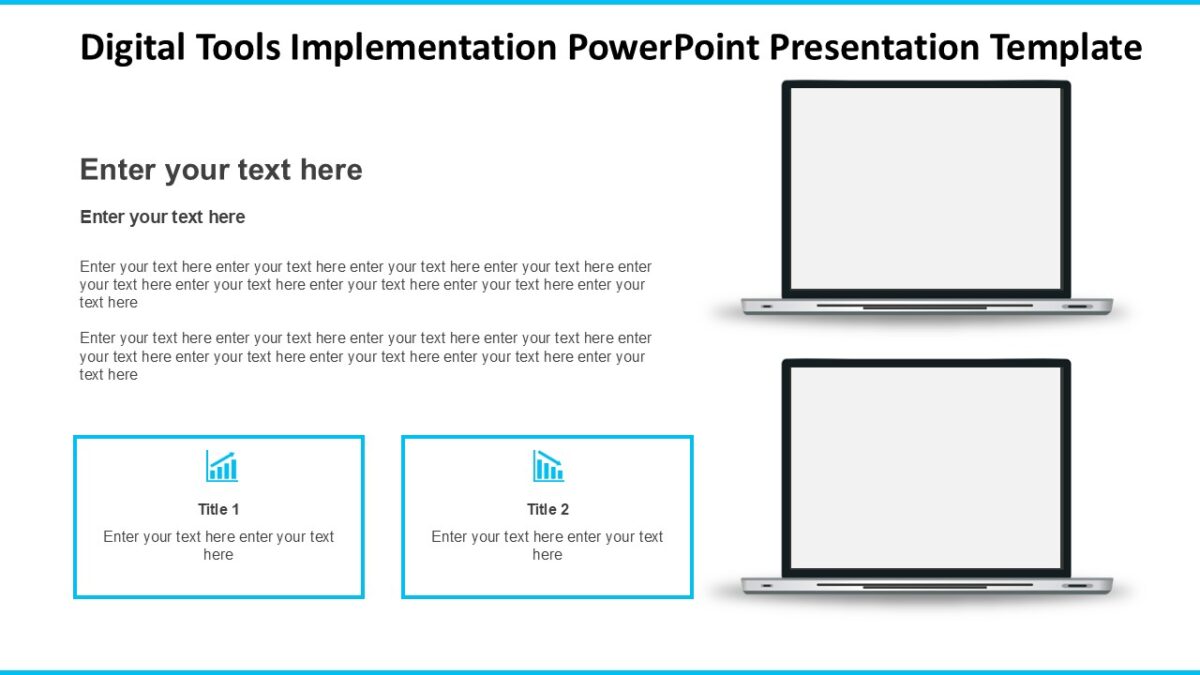 Digital Tools Implementation PowerPoint Presentation Template

Enter your text here

Enter your text here

Enter your text here enter your text here enter your text here enter your text here enter your text here enter your text here enter your text here enter your text here enter your text here

Enter your text here enter your text here enter your text here enter your text here enter your text here enter your text here enter your text here enter your text here enter your text here

Title 1

Enter your text here enter your text here

Title 2

Enter your text here enter your text here